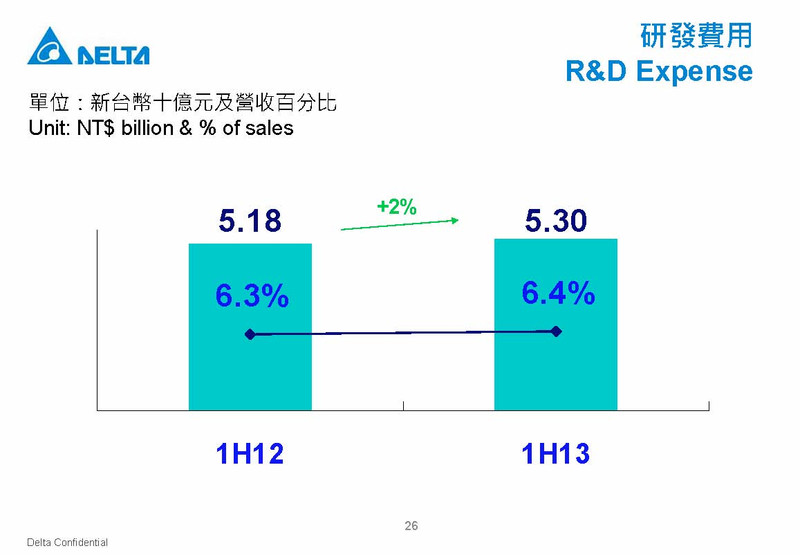 DELTA

研發費用
R&D Expense

單位：新台幣十億元及營收百分比
Unit: NT$ billion & % of sales

+2%

5.18

5.30

6.3%

6.4%

1H12

1H13

26

Delta Confidential